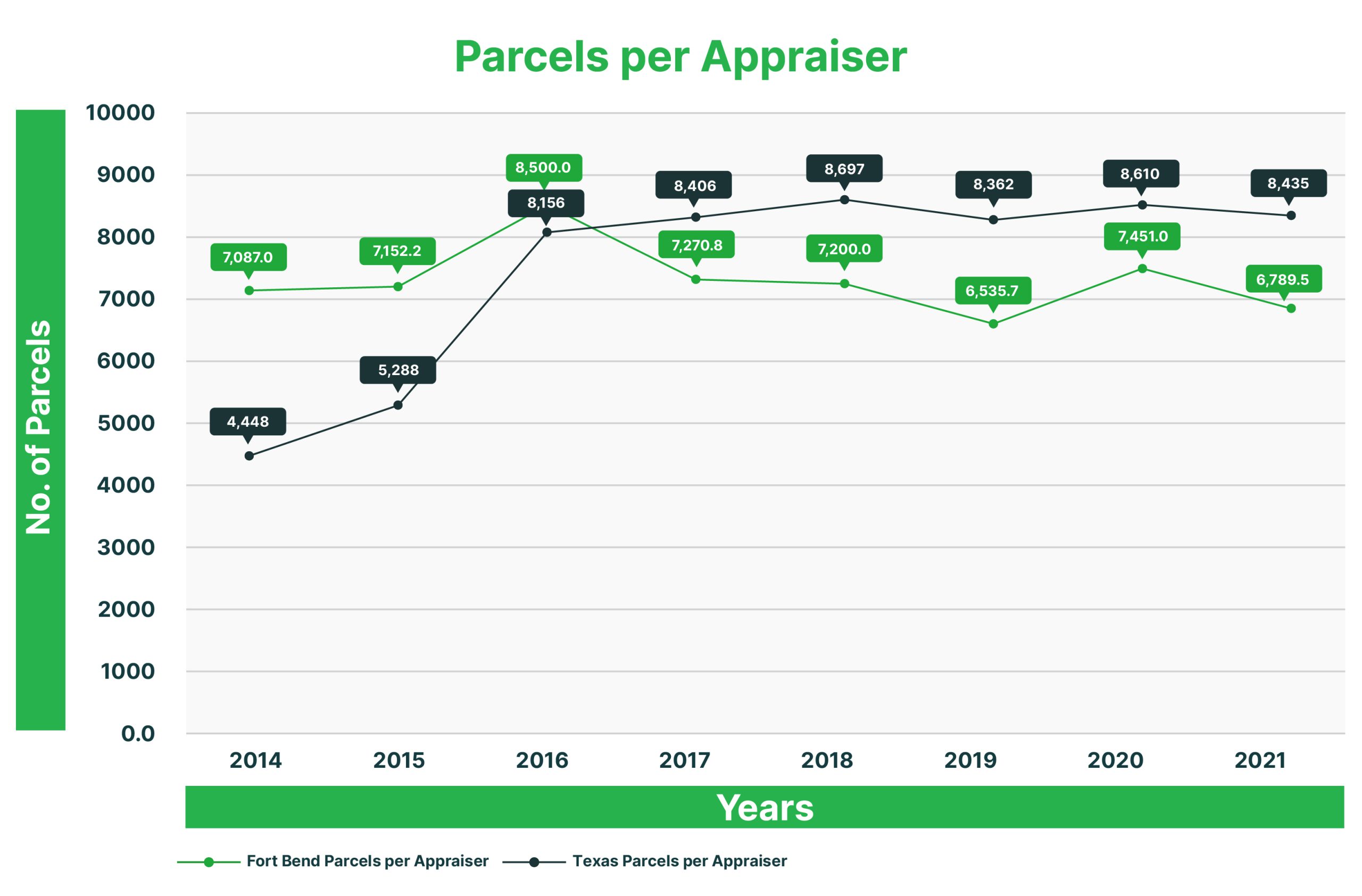 Parcels per Appraiser

No. of Parcels

10000
9000
8000
7000
6000
5000
4000
3000
2000
1000
0.0

7,087.0
7,152.2
8,500.0
7,270.8
7,200.0
6,535.7
7,451.0
6,789.5

4,448
5,288
8,156
8,406
8,697
8,362
8,610
8,435

2014
2015
2016
2017
2018
2019
2020
2021

Years

Fort Bend Parcels per Appraiser
Texas Parcels per Appraiser